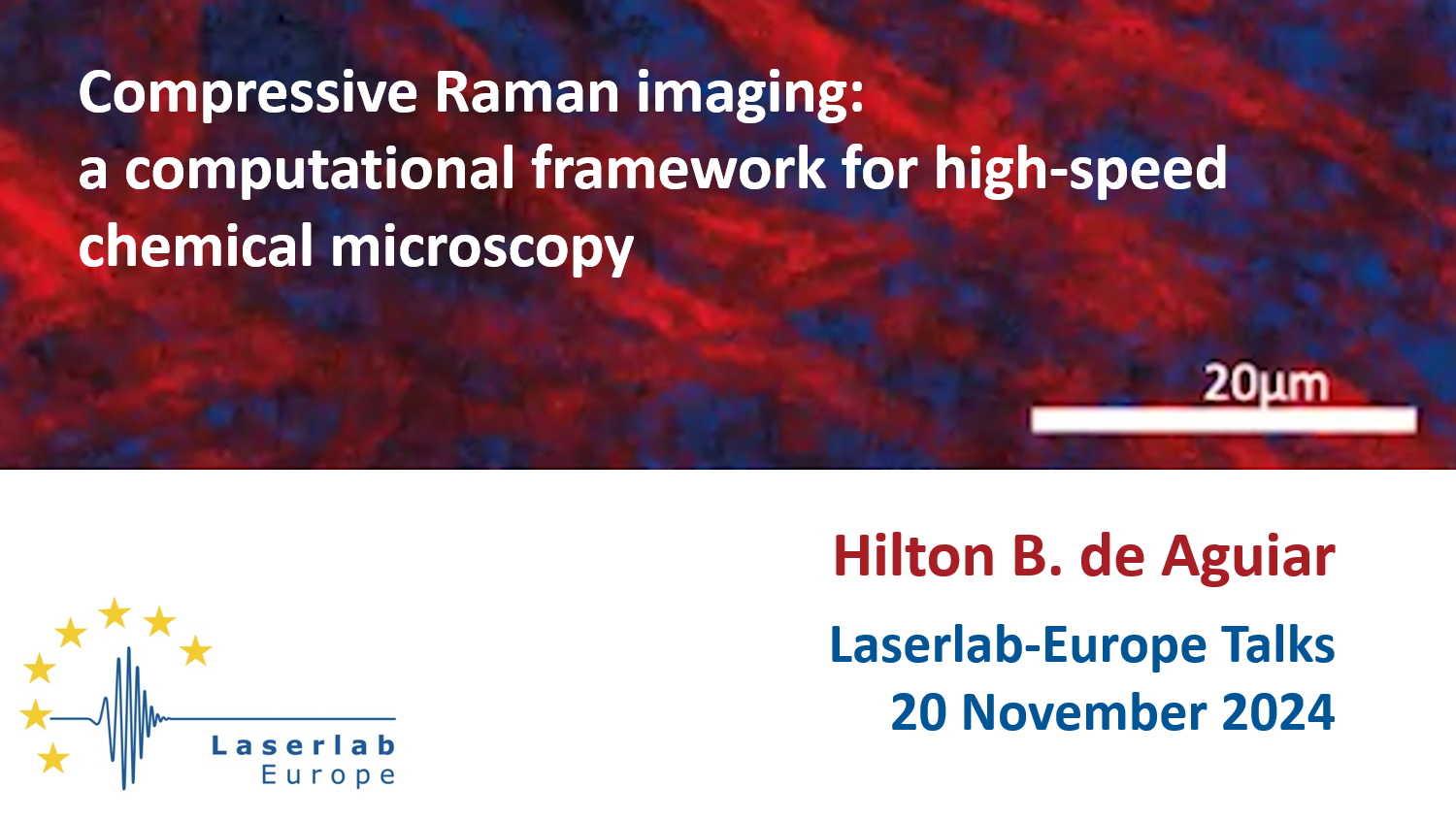 Compressive Raman imaging:
a computational framework for high-speed chemical microscopy

20µm

Hilton B. de Aguiar

Laserlab-Europe Talks
20 November 2024

Laserlab
Europe